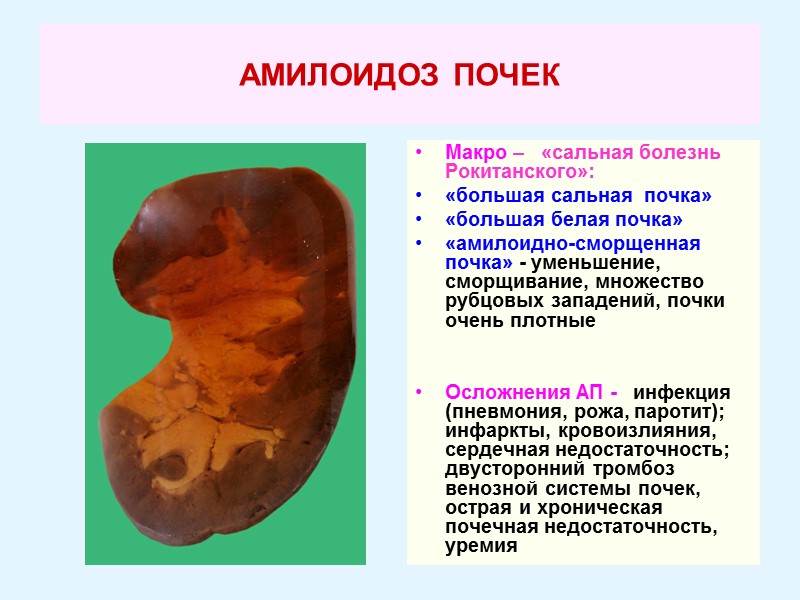 АМИЛОИДОЗ ПОЧЕК

• Макро – «сальная болезнь Рокитанского»:
• «большая сальная почка»
• «большая белая почка»
• «амилоидно-сморщенная почка» - уменьшение, сморщивание, множество рубцовых западений, почки очень плотные

• Осложнения АП - инфекция (пневмония, рожа, паротит); инфаркты, кровоизлияния, сердечная недостаточность; двусторонний тромбоз венозной системы почек, острая и хроническая почечная недостаточность, уремия